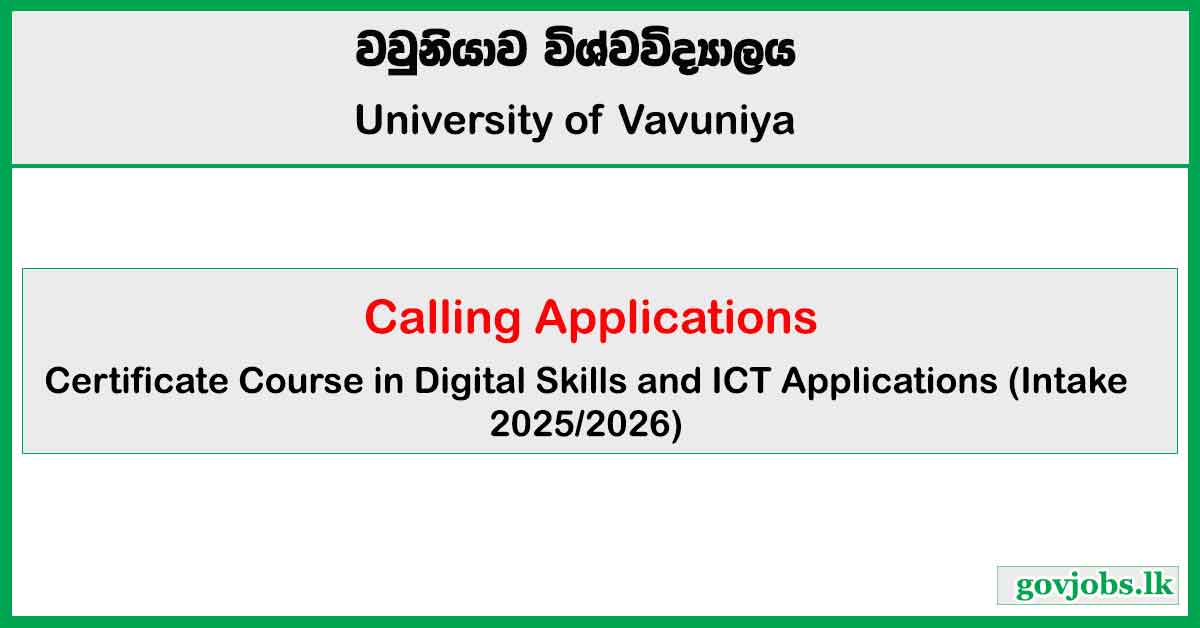 වවුනියාව විශ්වවිද්‍යාලය

University of Vavuniya

Calling Applications

Certificate Course in Digital Skills and ICT Applications (Intake 2025/2026)

govjobs.lk